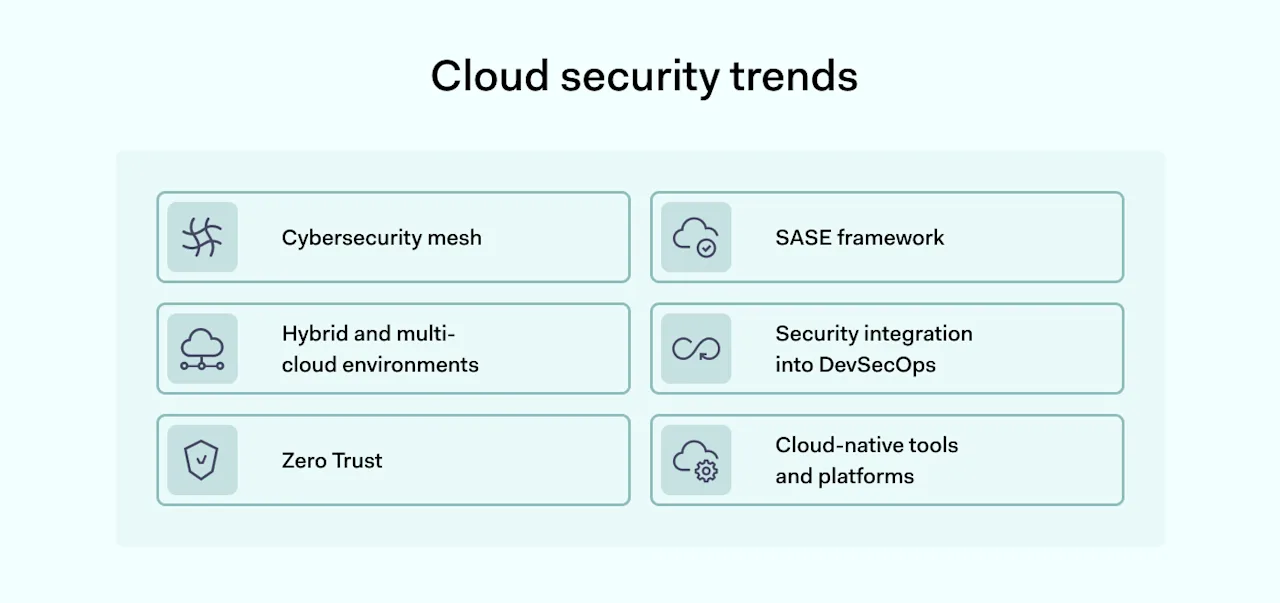 Cloud security trends

Cybersecurity mesh

Hybrid and multi-cloud environments

Zero Trust

SASE framework

Security integration into DevSecOps

Cloud-native tools and platforms